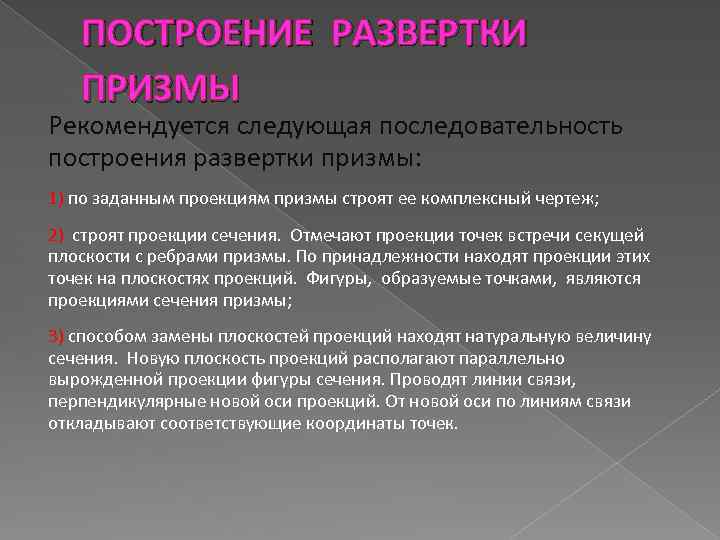 ПОСТРОЕНИЕ РАЗВЕРТКИ ПРИЗМЫ

Рекомендуется следующая последовательность построения развертки призмы:

1) по заданным проекциям призмы строят ее комплексный чертеж;

2) строят проекции сечения. Отмечают проекции точек встречи секущей плоскости с ребрами призмы. По принадлежности находят проекции этих точек на плоскостях проекций. Фигуры, образуемые точками, являются проекциями сечения призмы;

3) способом замены плоскостей проекций находят натуральную величину сечения. Новую плоскость проекций располагают параллельно вырожденной проекции фигуры сечения. Проводят линии связи, перпендикулярные новой оси проекций. От новой оси по линиям связи откладывают соответствующие координаты точек.